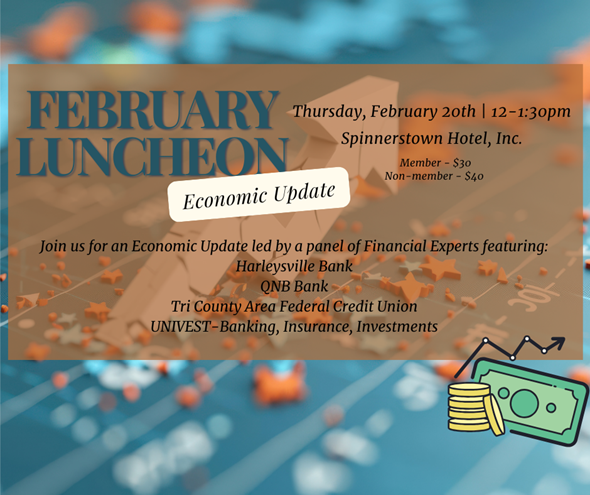 FEBRUARY LUNCHEON

Economic Update

Thursday, February 20th | 12-1:30pm

Spinnerstown Hotel, Inc.

Member - $30
Non-member - $40

Join us for an Economic Update led by a panel of Financial Experts featuring:
Harleysville Bank
QNB Bank
Tri County Area Federal Credit Union
UNIVEST-Banking, Insurance, Investments